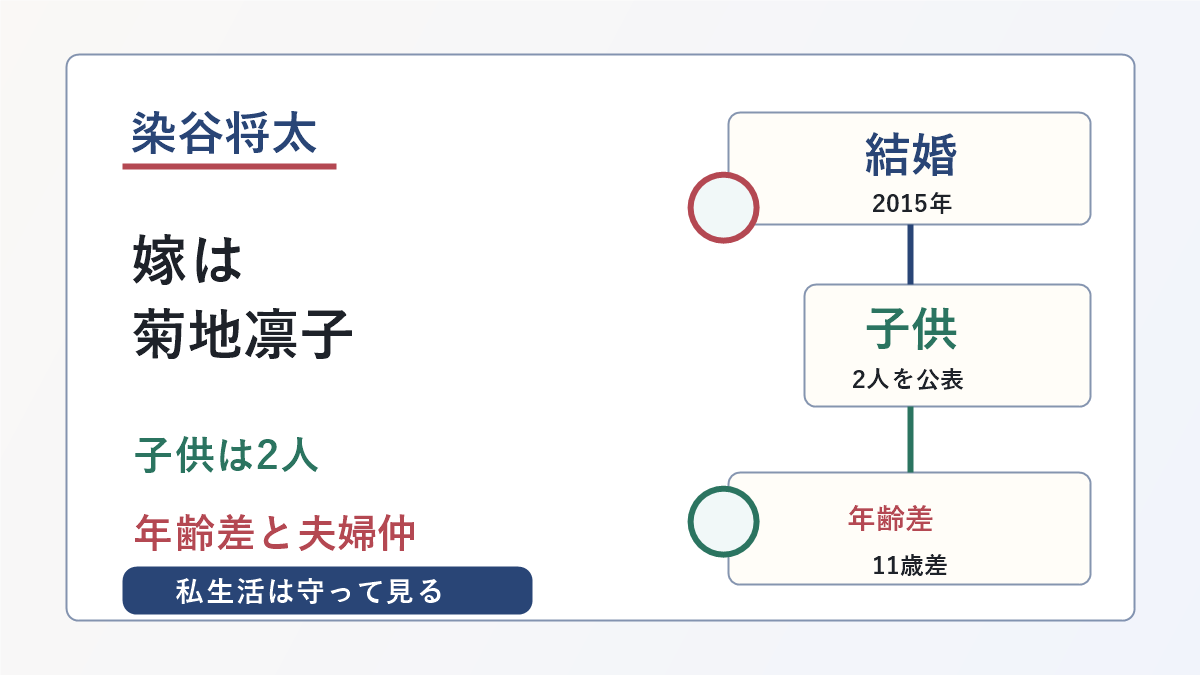 染谷将太

嫁は
菊地凛子

子供は2人

年齢差と夫婦仲

私生活は守って見る

結婚
2015年

子供
2人を公表

年齢差
11歳差